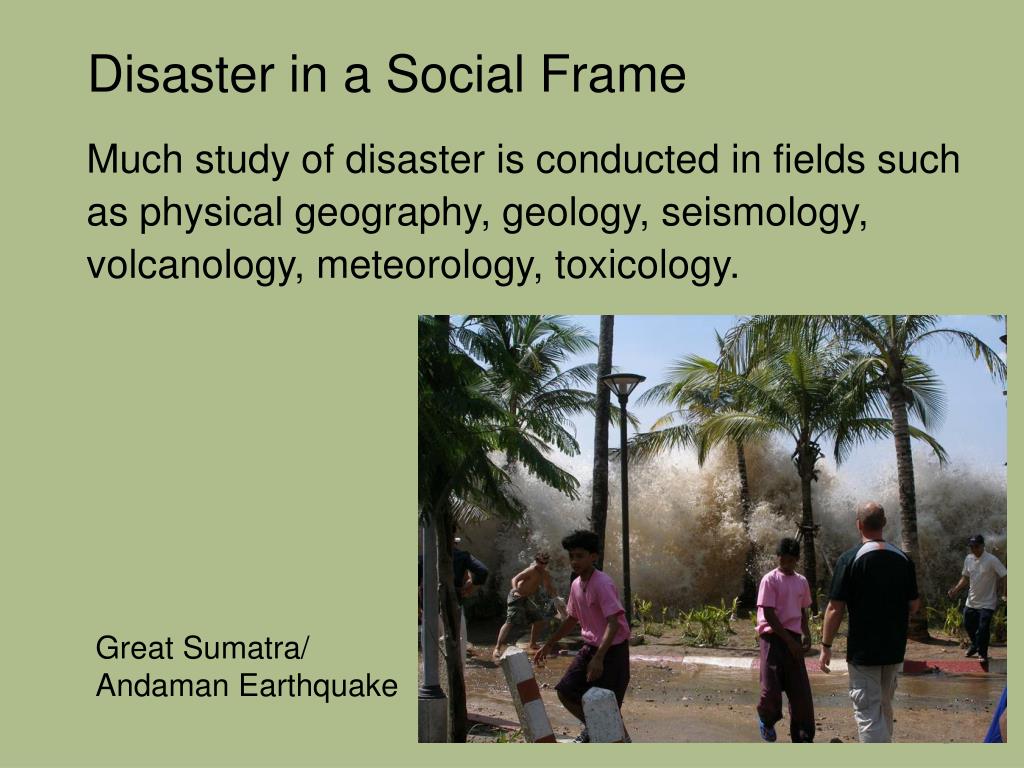 Disaster in a Social Frame

Much study of disaster is conducted in fields such as physical geography, geology, seismology, volcanology, meteorology, toxicology.

Great Sumatra/
Andaman Earthquake